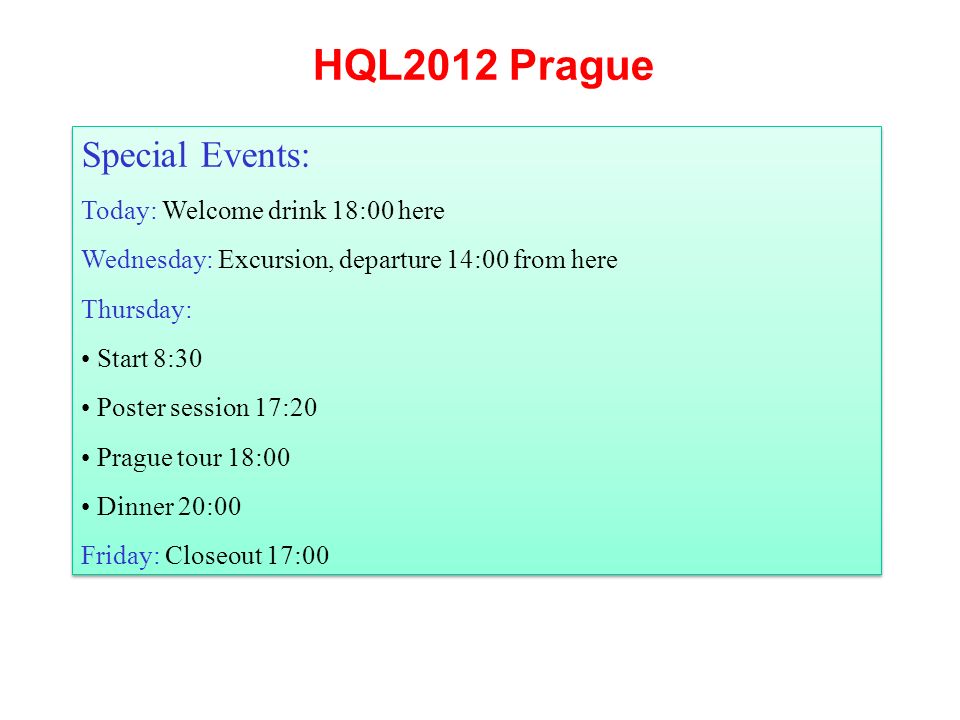 HQL2012 Prague

Special Events:

Today: Welcome drink 18:00 here

Wednesday: Excursion, departure 14:00 from here

Thursday:

• Start 8:30

• Poster session 17:20

• Prague tour 18:00

• Dinner 20:00

Friday: Closeout 17:00